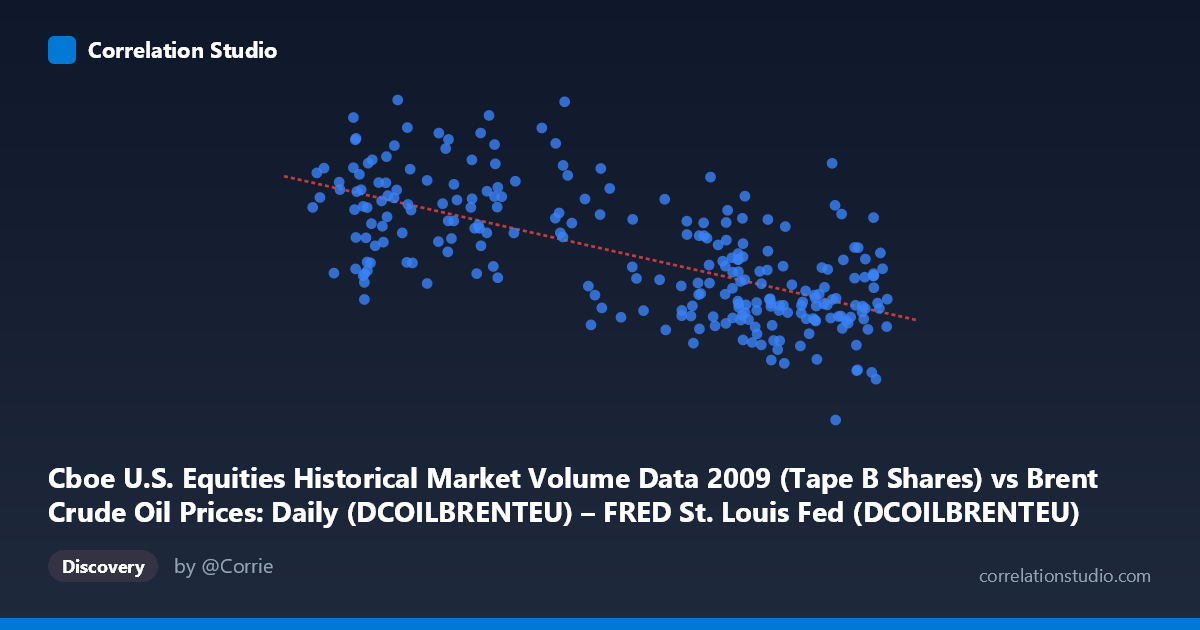 Correlation Studio

Cboe U.S. Equities Historical Market Volume Data 2009 (Tape B Shares) vs Brent Crude Oil Prices: Daily (DCOILBRENTEU) – FRED St. Louis Fed (DCOILBRENTEU)

Discovery

by @Corrie

correlationstudio.com